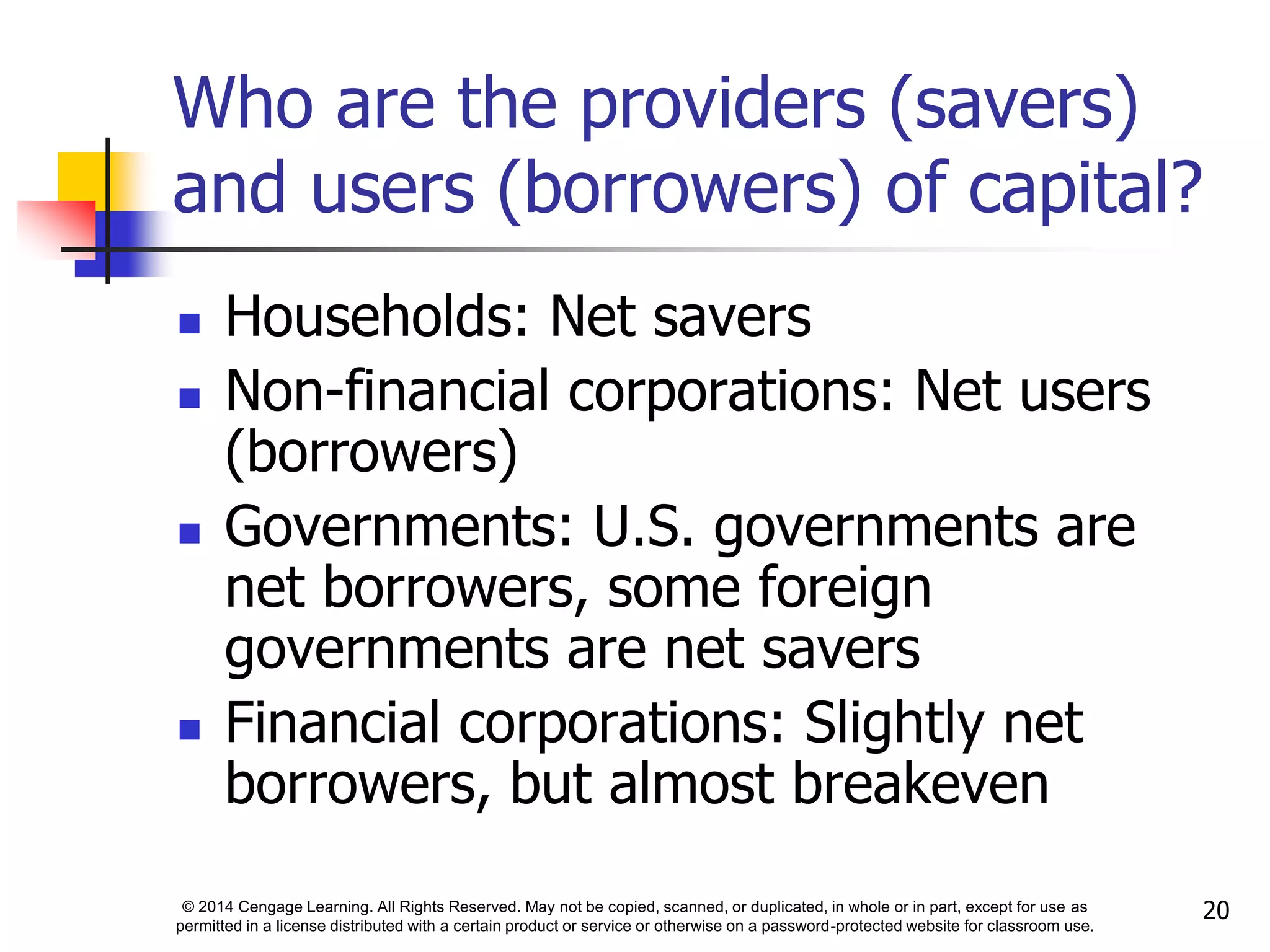 Who are the providers (savers) and users (borrowers) of capital?

- Households: Net savers
- Non-financial corporations: Net users (borrowers)
- Governments: U.S. governments are net borrowers, some foreign governments are net savers
- Financial corporations: Slightly net borrowers, but almost breakeven

© 2014 Cengage Learning. All Rights Reserved. May not be copied, scanned, or duplicated, in whole or in part, except for use as permitted in a license distributed with a certain product or service or otherwise on a password-protected website for classroom use.

20